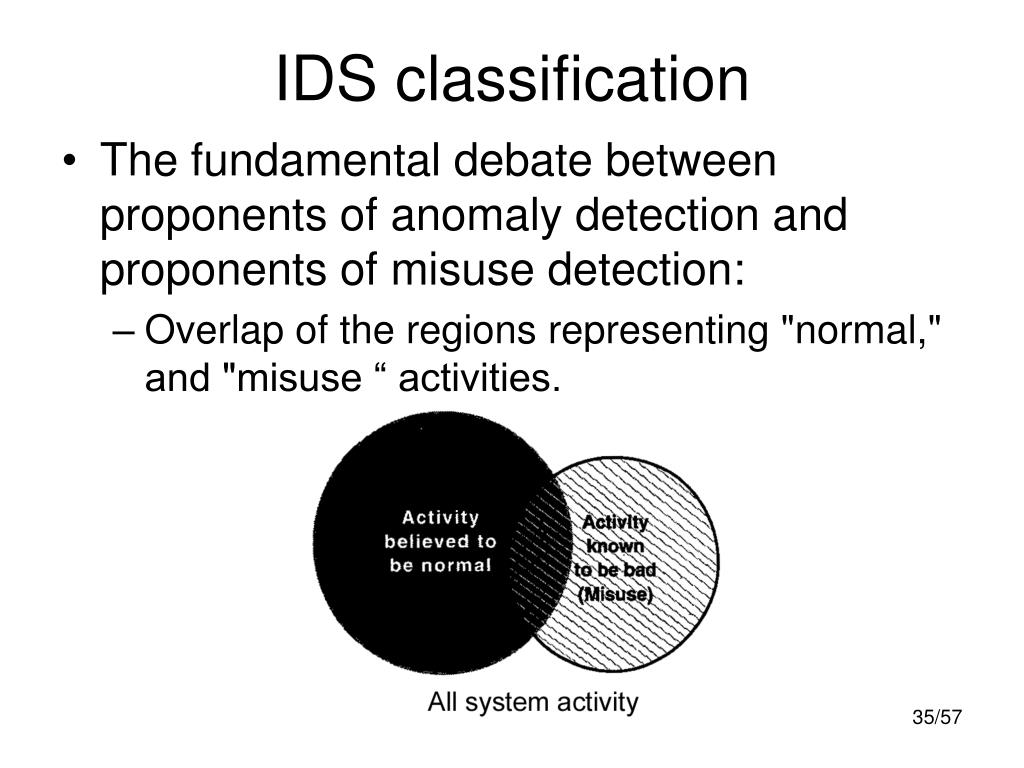 IDS classification

• The fundamental debate between proponents of anomaly detection and proponents of misuse detection:

– Overlap of the regions representing "normal," and "misuse “ activities.

Activity believed to be normal

Activity known to be bad (Misuse)

All system activity

35/57